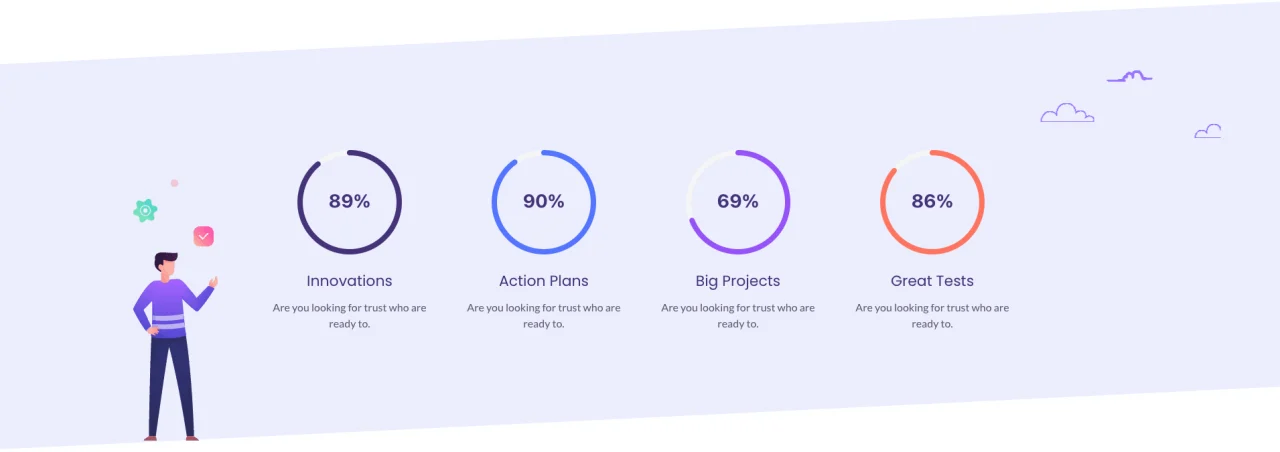 89%

Innovations

Are you looking for trust who are ready to.

90%

Action Plans

Are you looking for trust who are ready to.

69%

Big Projects

Are you looking for trust who are ready to.

86%

Great Tests

Are you looking for trust who are ready to.